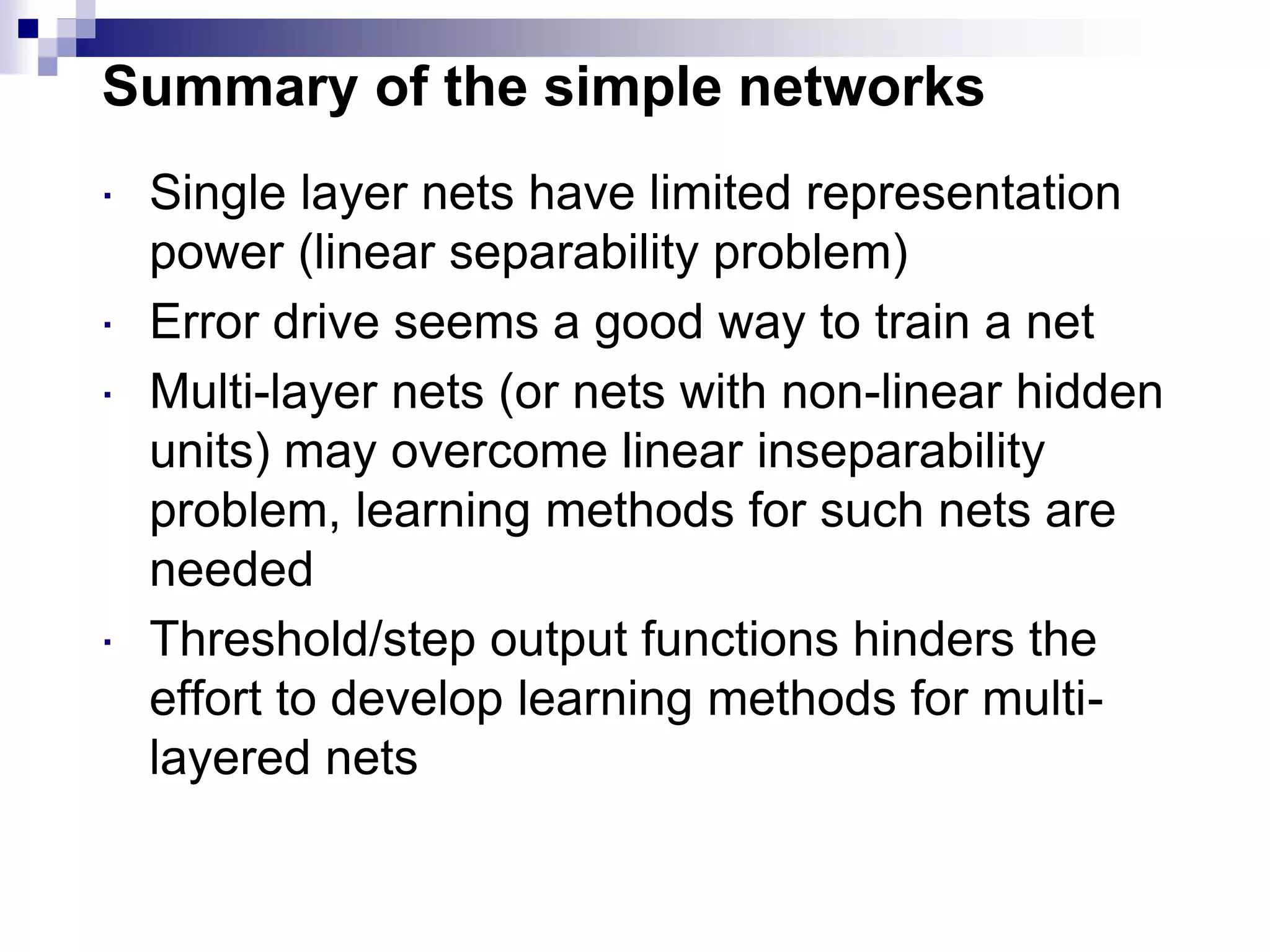 Summary of the simple networks

- Single layer nets have limited representation power (linear separability problem)
- Error drive seems a good way to train a net
- Multi-layer nets (or nets with non-linear hidden units) may overcome linear inseparability problem, learning methods for such nets are needed
- Threshold/step output functions hinders the effort to develop learning methods for multi-layered nets